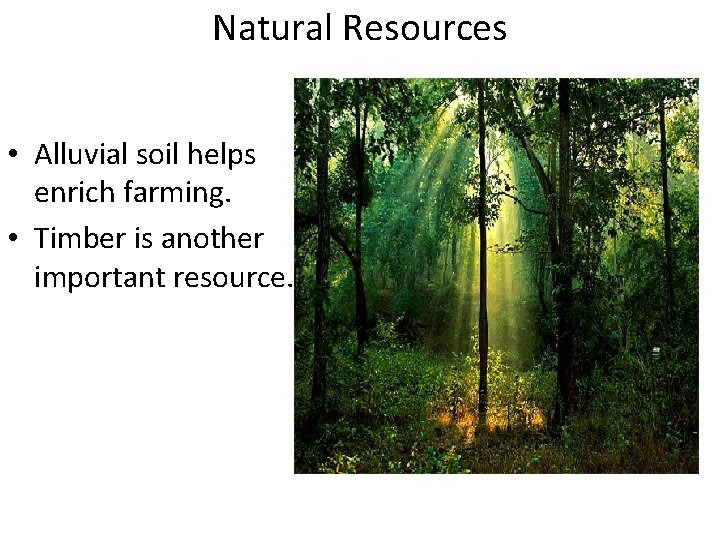 Natural Resources

• Alluvial soil helps enrich farming.
• Timber is another important resource.